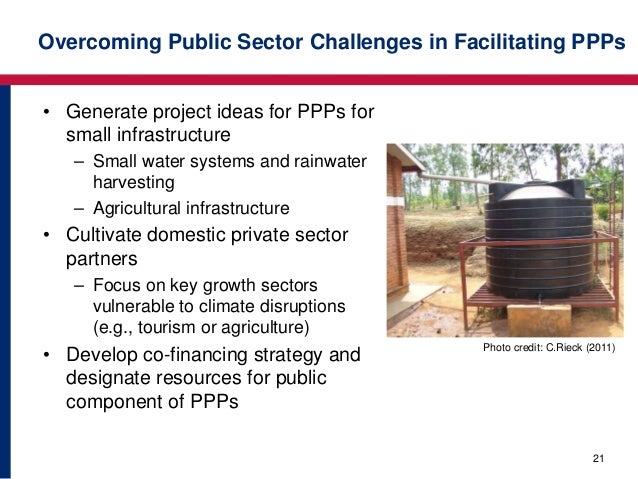 Overcoming Public Sector Challenges in Facilitating PPPs

• Generate project ideas for PPPs for small infrastructure
– Small water systems and rainwater harvesting
– Agricultural infrastructure
• Cultivate domestic private sector partners
– Focus on key growth sectors vulnerable to climate disruptions (e.g., tourism or agriculture)
• Develop co-financing strategy and designate resources for public component of PPPs

Photo credit: C.Rieck (2011)

21